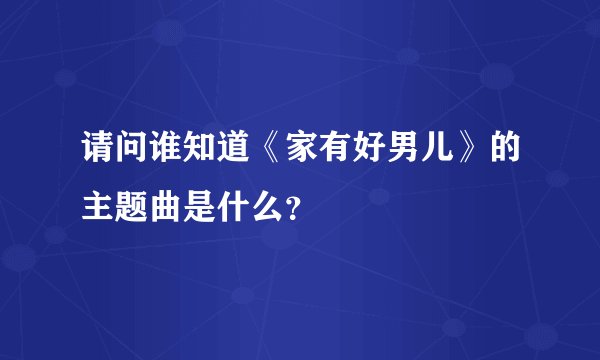 请问谁知道《家有好男儿》的主题曲是什么?